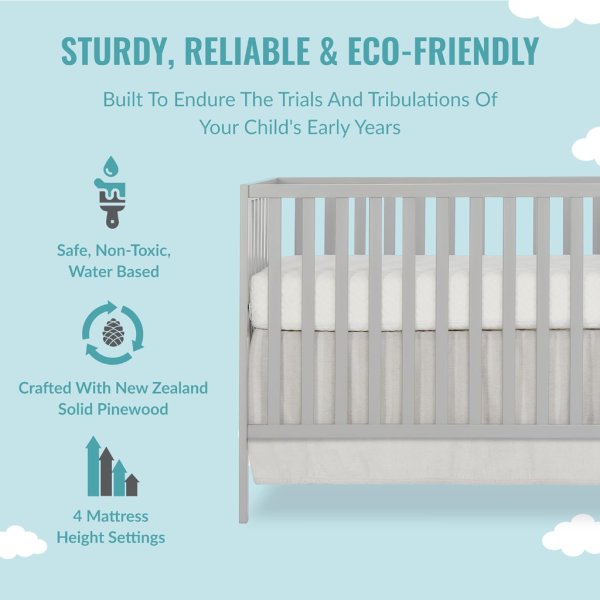 STURDY, RELIABLE & ECO-FRIENDLY

Built To Endure The Trials And Tribulations Of Your Child's Early Years

Safe, Non-Toxic, Water Based

Crafted With New Zealand Solid Pinewood

4 Mattress Height Settings